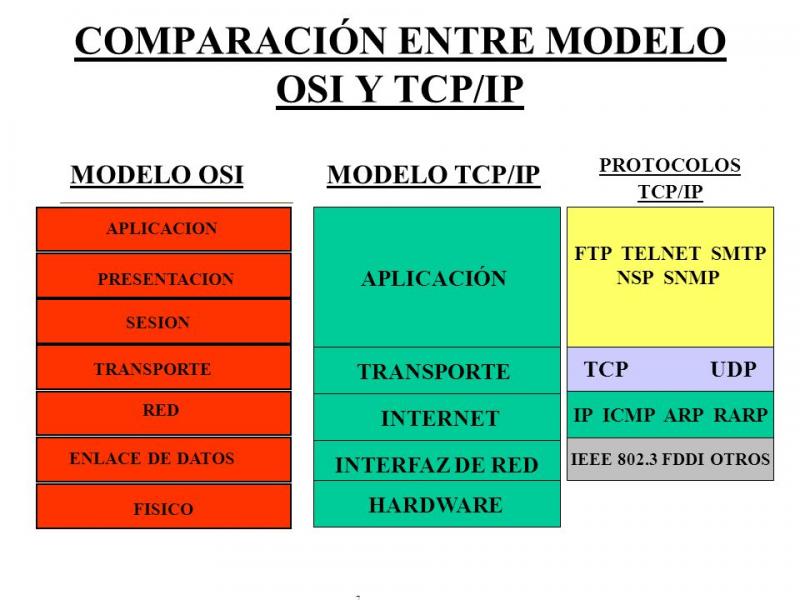 COMPARACIÓN ENTRE MODELO OSI Y TCP/IP

MODELO OSI

APLICACION
PRESENTACION
SESION
TRANSPORTE
RED
ENLACE DE DATOS
FISICO

MODELO TCP/IP

APLICACIÓN
TRANSPORTE
INTERNET
INTERFAZ DE RED
HARDWARE

PROTOCOLOS TCP/IP

FTP TELNET SMTP NSP SNMP
TCP UDP
IP ICMP ARP RARP
IEEE 802.3 FDDI OTROS